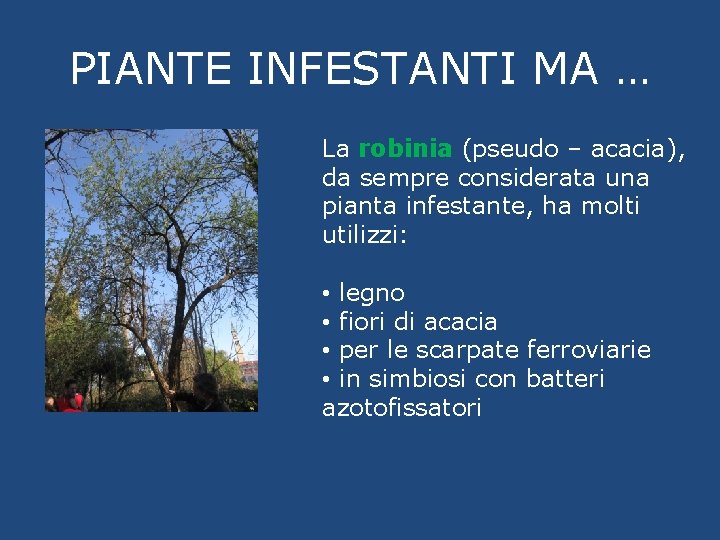 PIANTE INFESTANTI MA …

La robinia (pseudo – acacia), da sempre considerata una pianta infestante, ha molti utilizzi:

• legno
• fiori di acacia
• per le scarpate ferroviarie
• in simbiosi con batteri azotofissatori